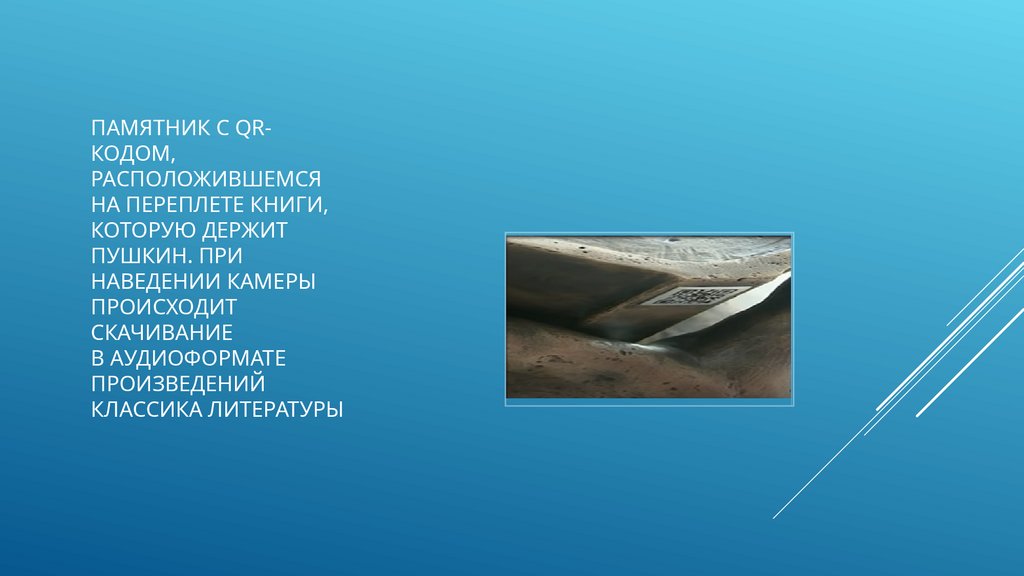 ПАМЯТНИК С QR-КОДОМ, РАСПОЛОЖИВШЕМСЯ НА ПЕРЕПЛЕТЕ КНИГИ, КОТОРУЮ ДЕРЖИТ ПУШКИН. ПРИ НАВЕДЕНИИ КАМЕРЫ ПРОИСХОДИТ СКАЧИВАНИЕ
В АУДИОФОРМАТЕ ПРОИЗВЕДЕНИЙ КЛАССИКА ЛИТЕРАТУРЫ